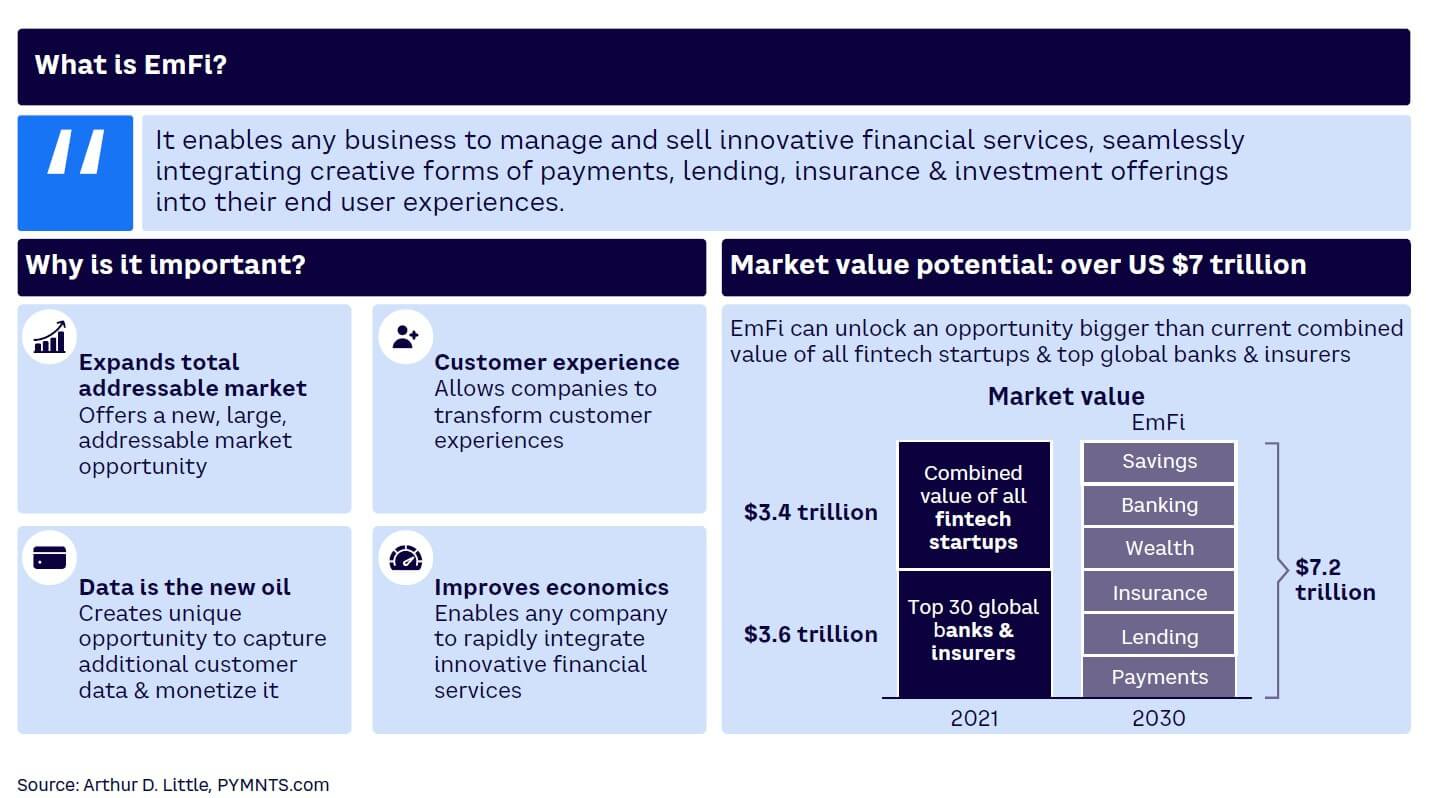 What is EmFi?

It enables any business to manage and sell innovative financial services, seamlessly integrating creative forms of payments, lending, insurance & investment offerings into their end user experiences.

Why is it important?

Expands total addressable market
Offers a new, large, addressable market opportunity

Customer experience
Allows companies to transform customer experiences

Data is the new oil
Creates unique opportunity to capture additional customer data & monetize it

Improves economics
Enables any company to rapidly integrate innovative financial services

Market value potential: over US $7 trillion

EmFi can unlock an opportunity bigger than current combined value of all fintech startups & top global banks & insurers

Market value

EmFi

$3.4 trillion

Combined value of all fintech startups

$3.6 trillion

Top 30 global banks & insurers

Savings
Banking
Wealth
Insurance
Lending
Payments

$7.2 trillion

2021

2030

Source: Arthur D. Little, PYMNTS.com